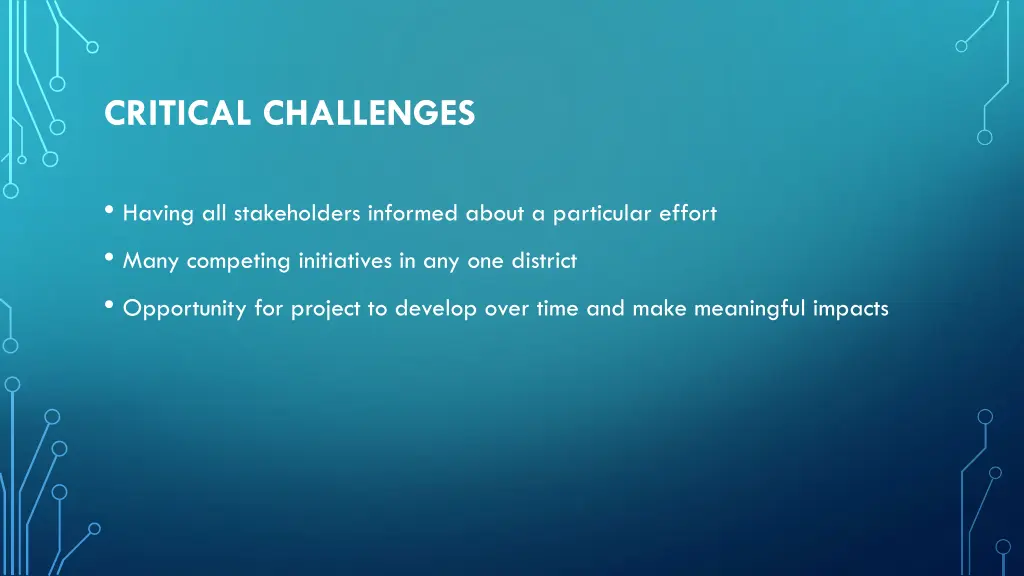 CRITICAL CHALLENGES

• Having all stakeholders informed about a particular effort

• Many competing initiatives in any one district

• Opportunity for project to develop over time and make meaningful impacts